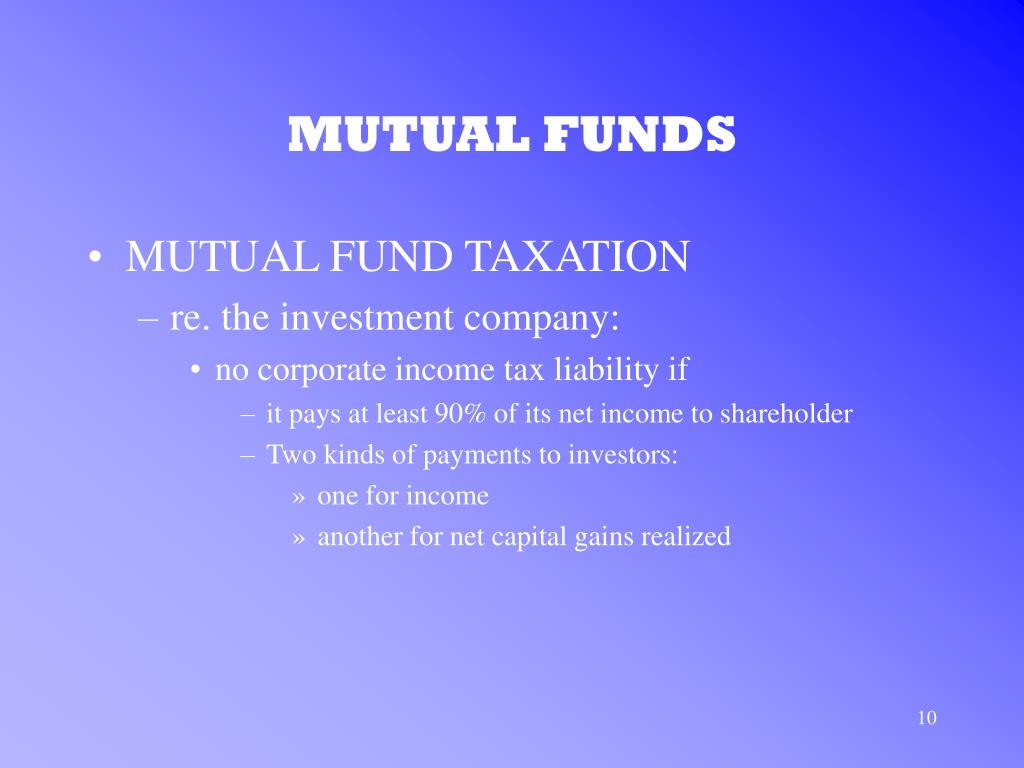 MUTUAL FUNDS

• MUTUAL FUND TAXATION
– re. the investment company:
• no corporate income tax liability if
– it pays at least 90% of its net income to shareholder
– Two kinds of payments to investors:
» one for income
» another for net capital gains realized

10